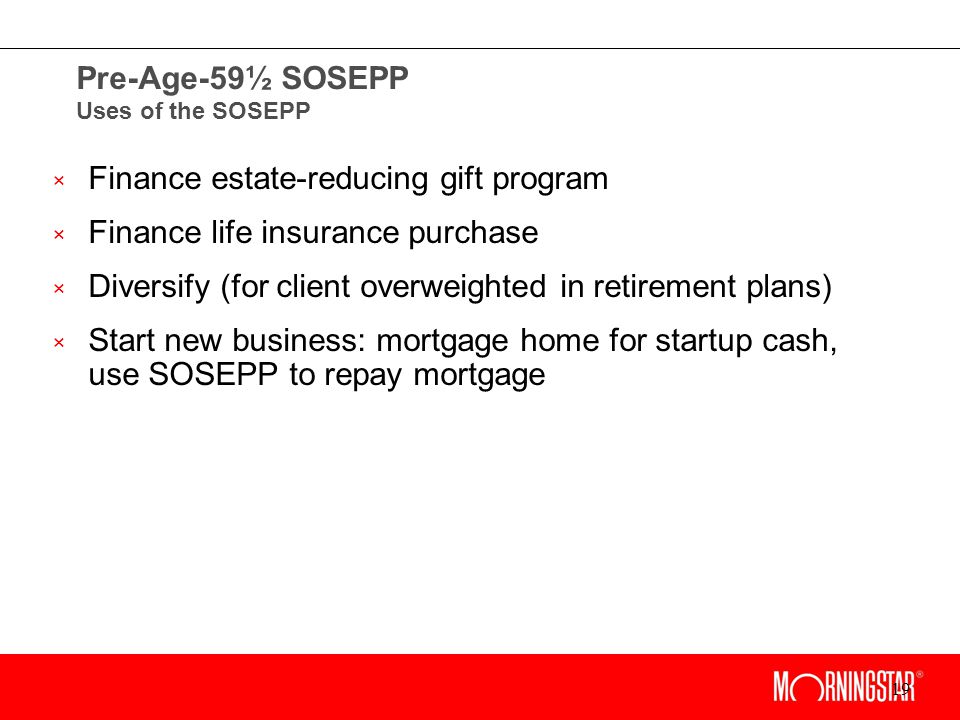 Pre-Age-59½ SOSEPP
Uses of the SOSEPP

× Finance estate-reducing gift program

× Finance life insurance purchase

× Diversify (for client overweighted in retirement plans)

× Start new business: mortgage home for startup cash, use SOSEPP to repay mortgage

MORNINGSTAR®

19